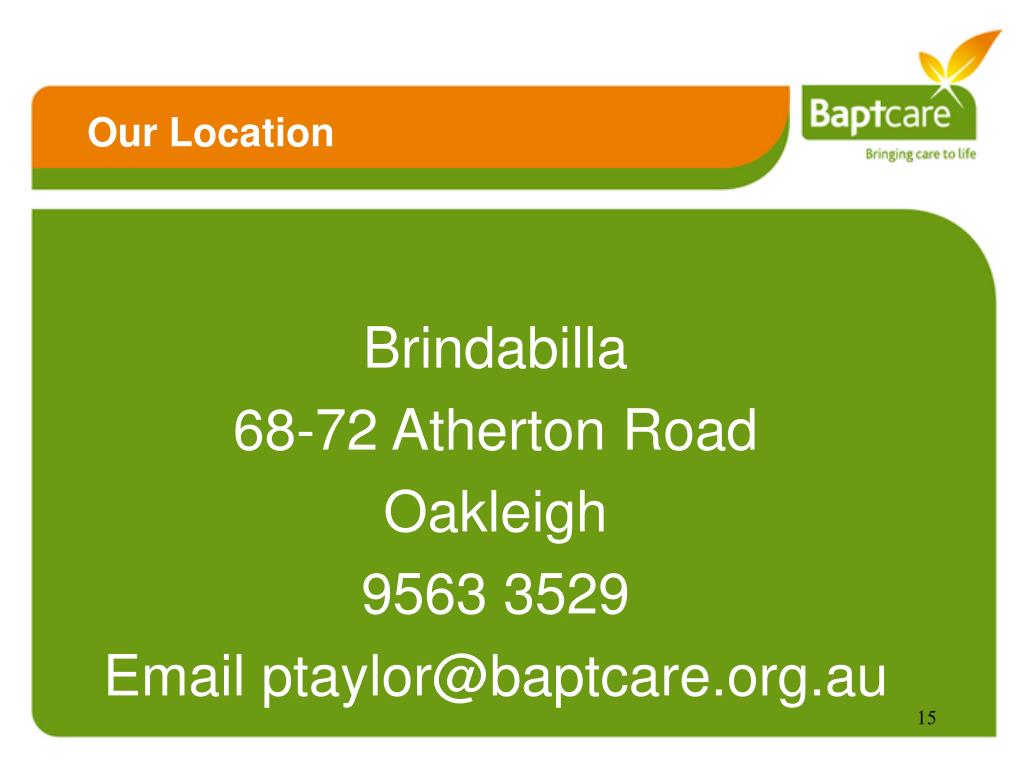 Our Location

Baptcare
Bringing care to life

Brindabilla
68-72 Atherton Road
Oakleigh
9563 3529
Email ptaylor@baptcare.org.au

15